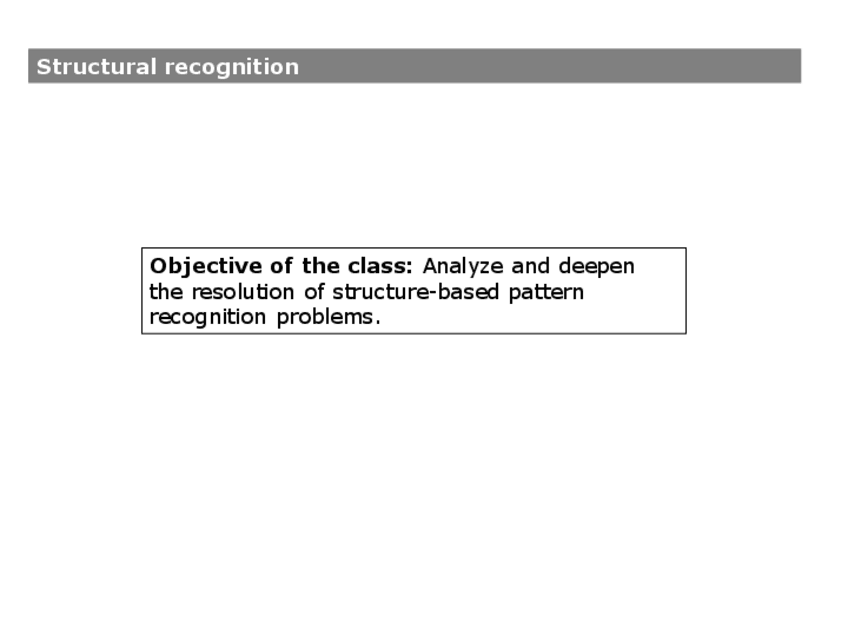 Structural recognition

Objective of the class: Analyze and deepen the resolution of structure-based pattern recognition problems.